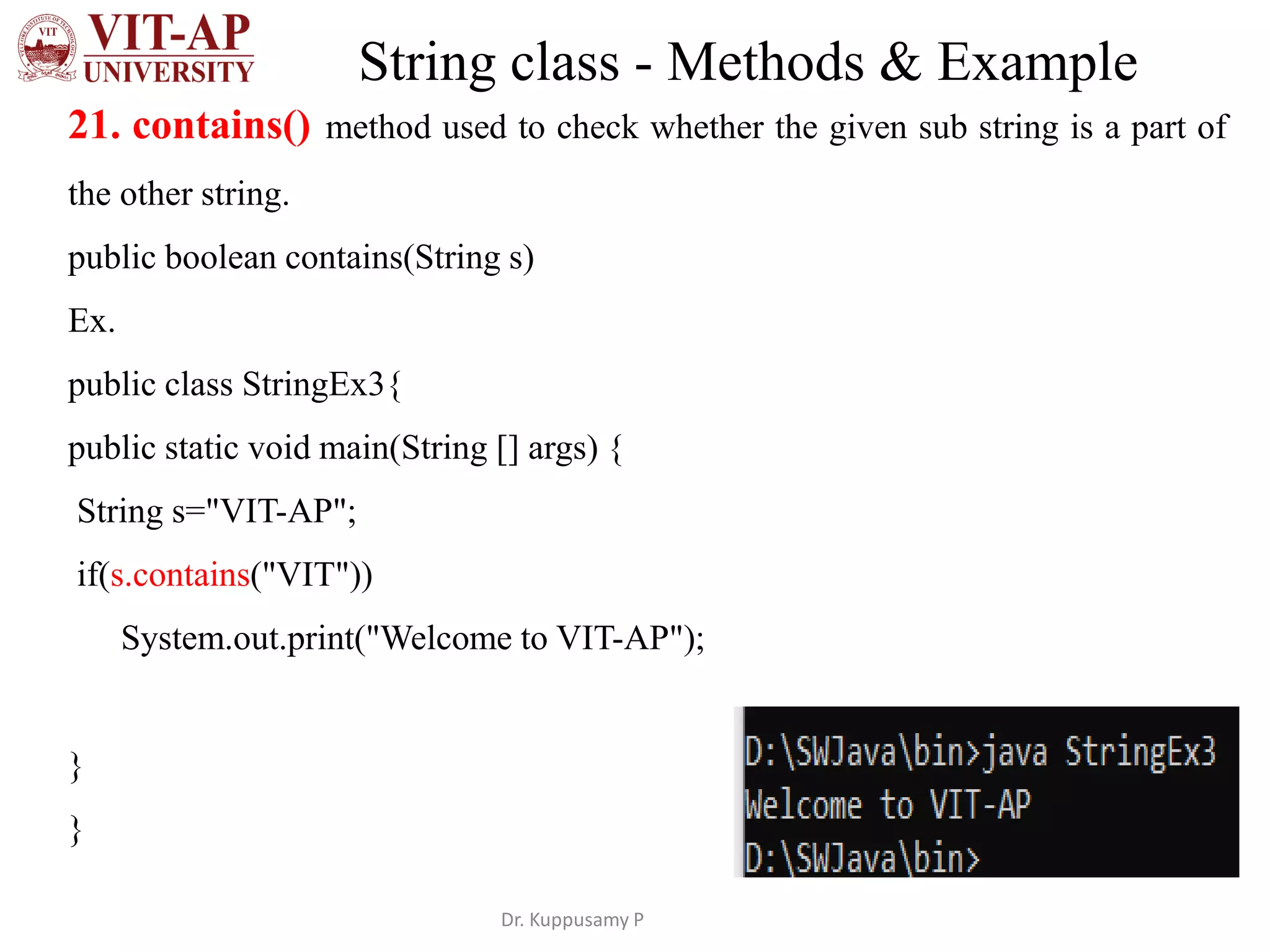 VIT-AP UNIVERSITY

String class - Methods & Example

21. contains() method used to check whether the given sub string is a part of the other string.

public boolean contains(String s)

Ex.

public class StringEx3{

public static void main(String [] args) {

String s="VIT-AP";

if(s.contains("VIT"))

System.out.print("Welcome to VIT-AP");

}

}

D:\SWJava\bin>java StringEx3
Welcome to VIT-AP
D:\SWJava\bin>

Dr. Kuppusamy P